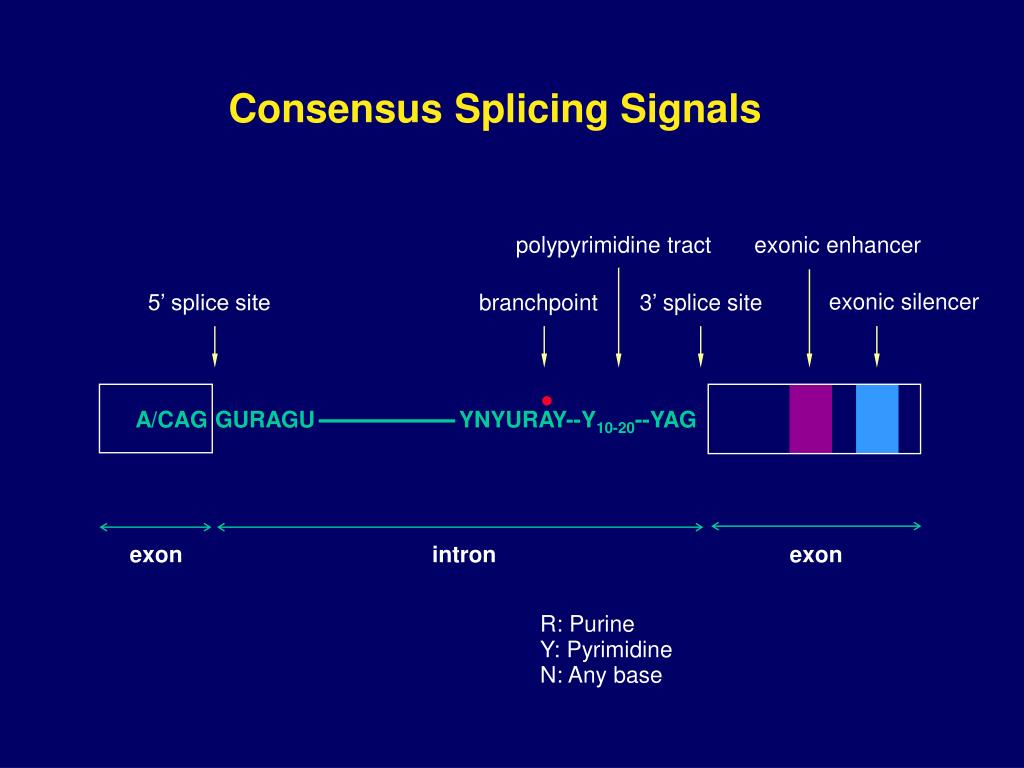 Consensus Splicing Signals

polypyrimidine tract

exonic enhancer

5’ splice site

branchpoint

3’ splice site

exonic silencer

A/CAG GURAGU ———— YNYURAY--$Y_{10-20}$--YAG

exon

intron

exon

R: Purine
Y: Pyrimidine
N: Any base